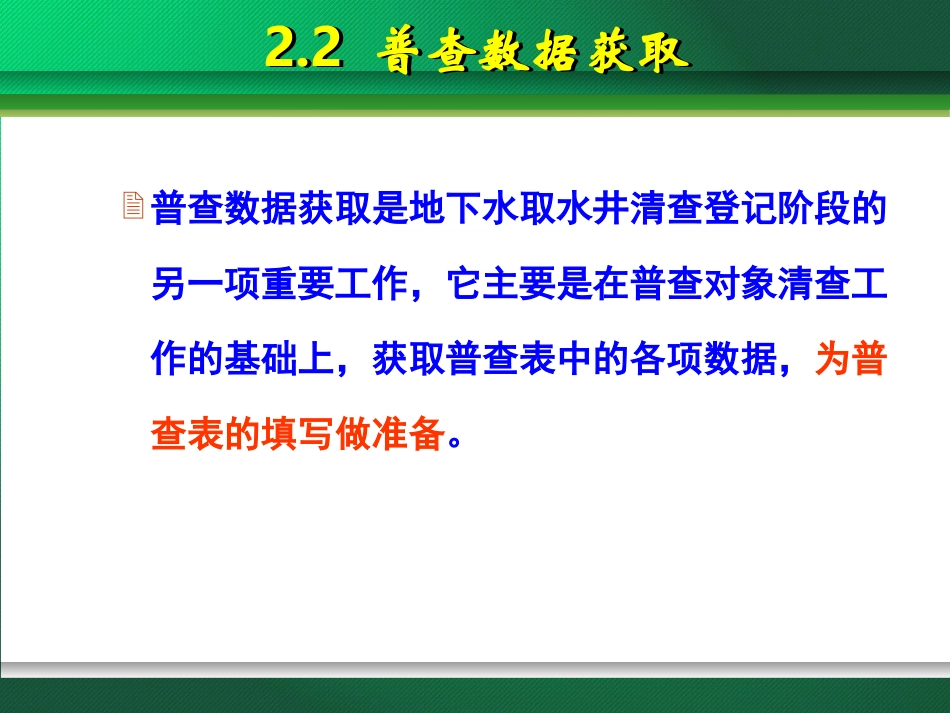 2.2 普查数据获取

普查数据获取是地下水取水井清查登记阶段的另一项重要工作，它主要是在普查对象清查工作的基础上，获取普查表中的各项数据，为普查表的填写做准备。